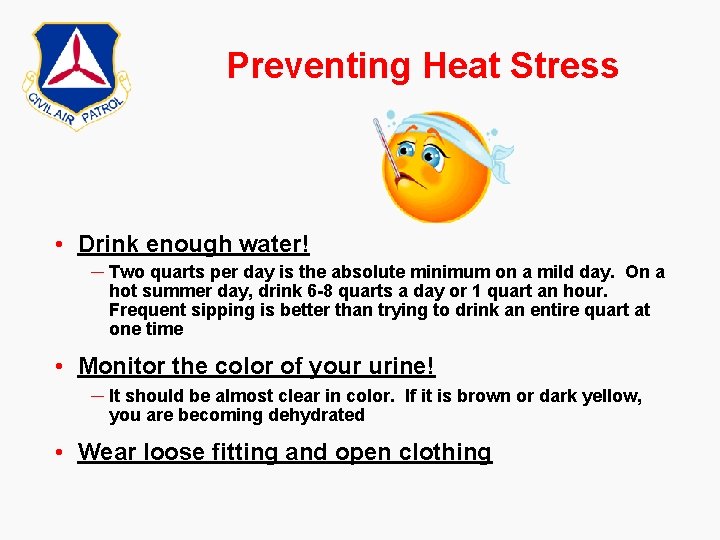 CIVIL AIR PATROL

Preventing Heat Stress

• Drink enough water!

– Two quarts per day is the absolute minimum on a mild day. On a hot summer day, drink 6-8 quarts a day or 1 quart an hour. Frequent sipping is better than trying to drink an entire quart at one time

• Monitor the color of your urine!

– It should be almost clear in color. If it is brown or dark yellow, you are becoming dehydrated

• Wear loose fitting and open clothing